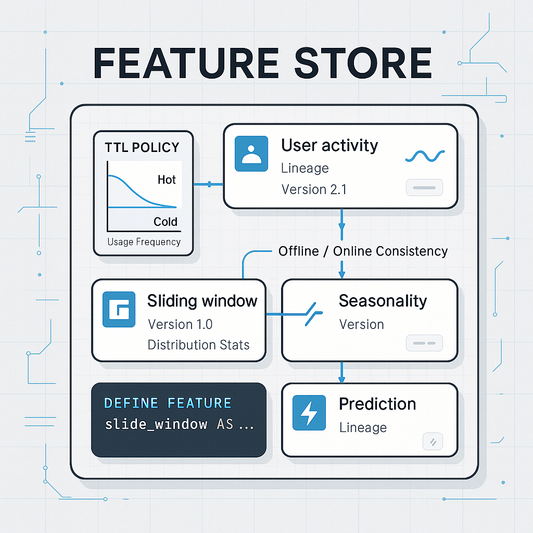 FEATURE STORE

TTL POLICY

Hot

Cold

Usage Frequency

User activity

Lineage

Version 2.1

Offline / Online Consistency

Sliding window

Version 1.0

Distribution Stats

Seasonality

Version

DEFINE FEATURE
slide_window AS ...

Prediction

Lineage